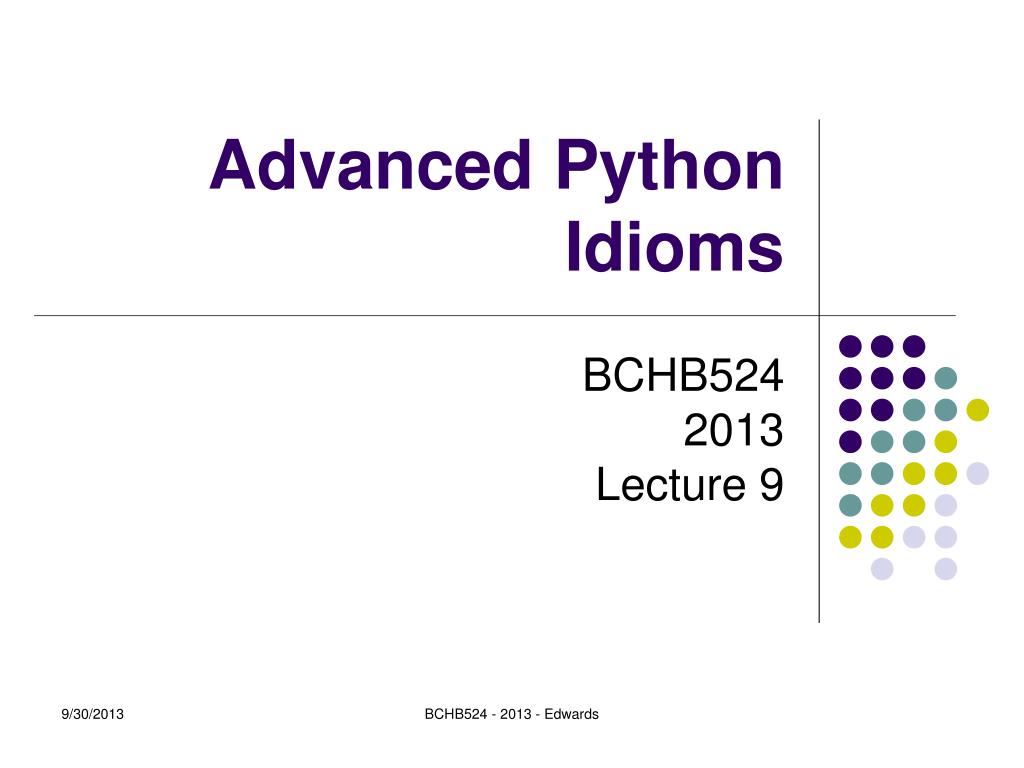 Advanced Python Idioms

BCHB524
2013
Lecture 9

9/30/2013

BCHB524 - 2013 - Edwards